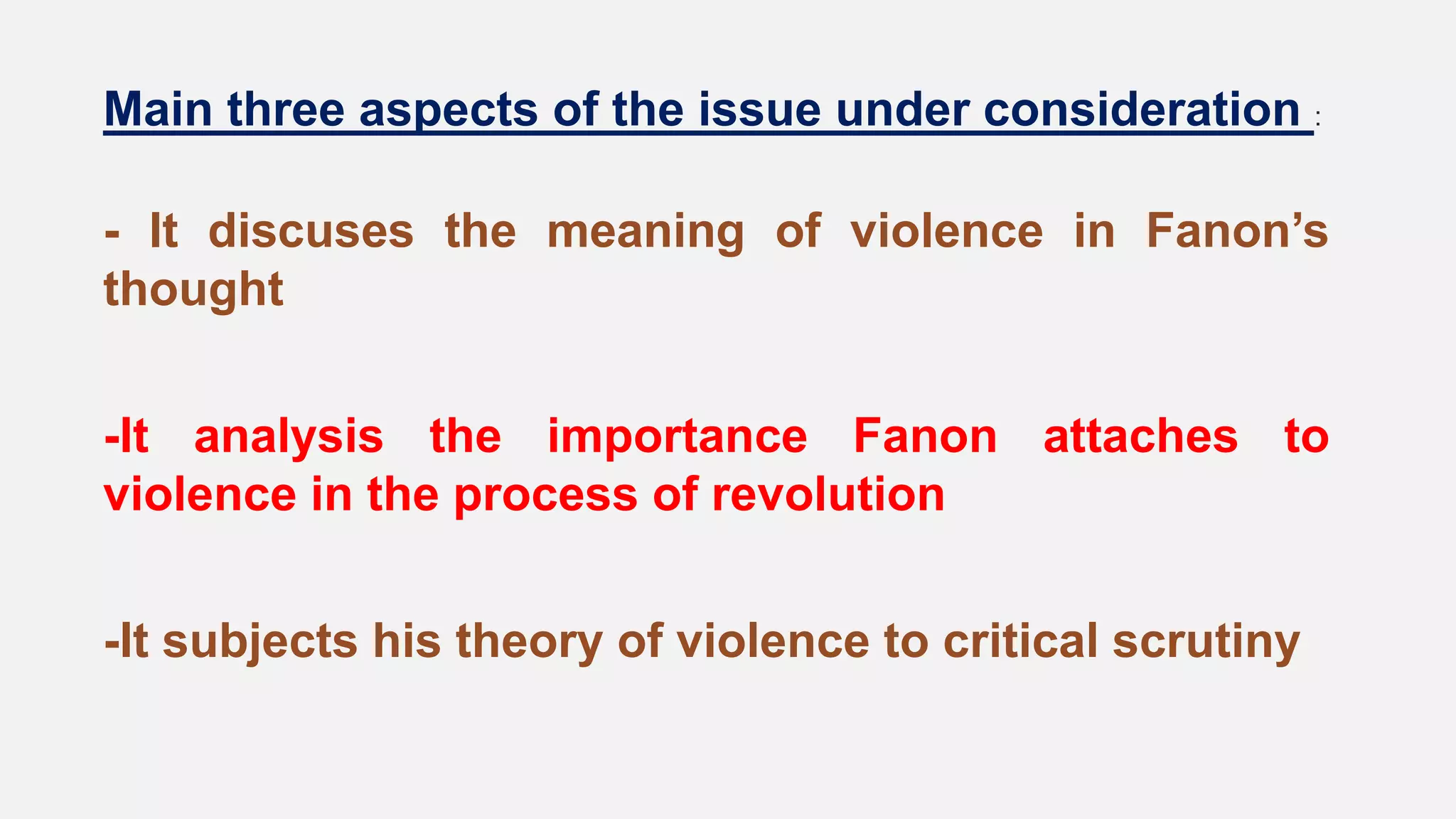 Main three aspects of the issue under consideration :

- It discuses the meaning of violence in Fanon’s thought

-It analysis the importance Fanon attaches to violence in the process of revolution

-It subjects his theory of violence to critical scrutiny